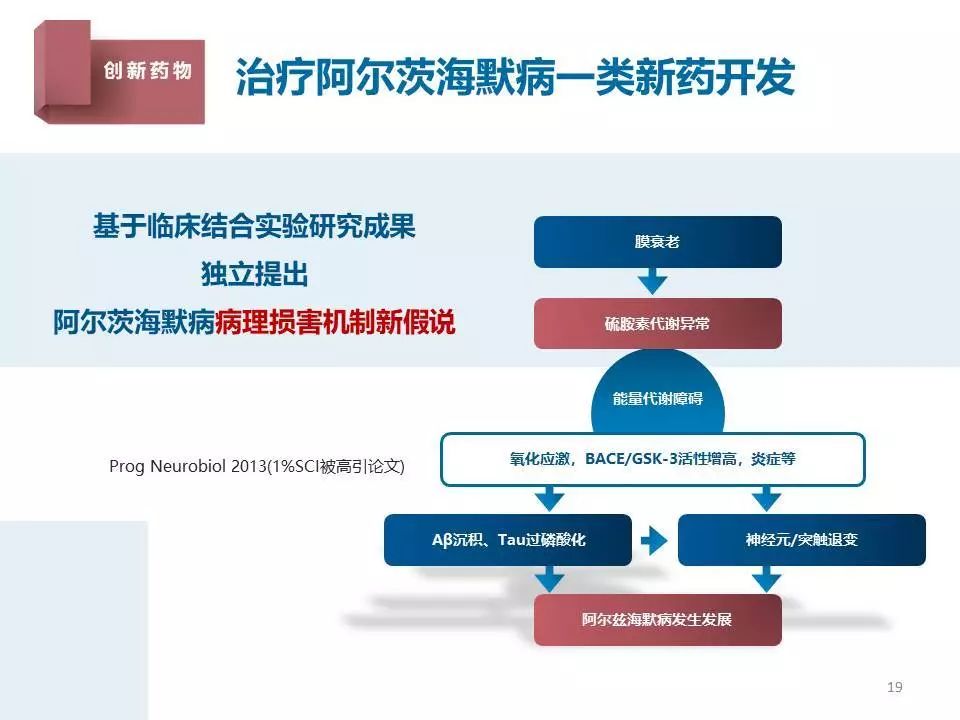 创新药物

治疗阿尔茨海默病一类新药开发

基于临床结合实验研究成果
独立提出
阿尔茨海默病病理损害机制新假说

Prog Neurobiol 2013(1%SCI被高引论文)

膜衰老

硫胺素代谢异常

能量代谢障碍

氧化应激，BACE/GSK-3活性增高，炎症等

Aβ沉积、Tau过磷酸化

神经元/突触退变

阿尔兹海默病发生发展

19